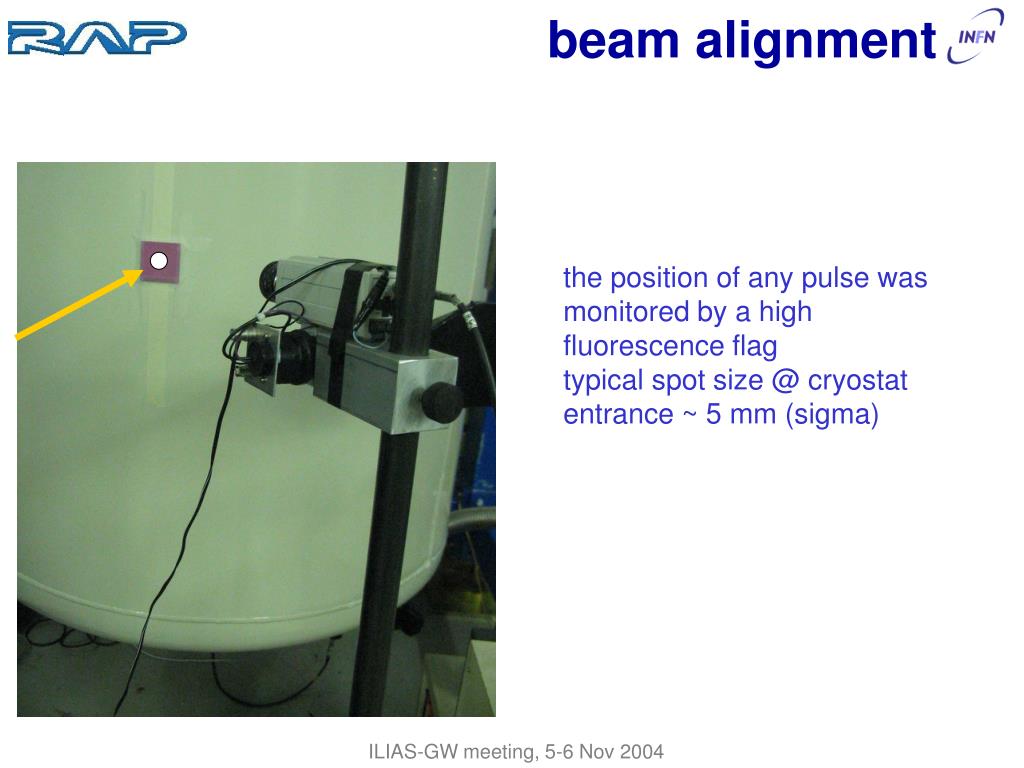 RAP

beam alignment

INFN

the position of any pulse was monitored by a high fluorescence flag
typical spot size @ cryostat entrance ~ 5 mm (sigma)

ILIAS-GW meeting, 5-6 Nov 2004